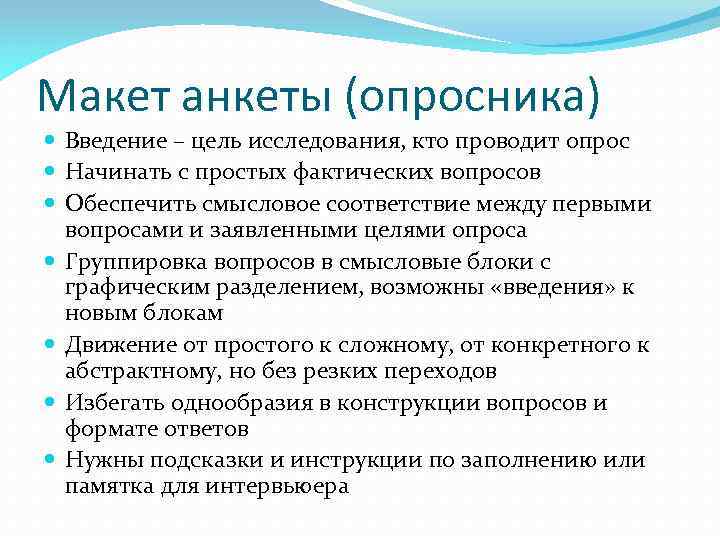 Макет анкеты (опросника)

- Введение – цель исследования, кто проводит опрос
- Начинать с простых фактических вопросов
- Обеспечить смысловое соответствие между первыми вопросами и заявленными целями опроса
- Группировка вопросов в смысловые блоки с графическим разделением, возможны «введения» к новым блокам
- Движение от простого к сложному, от конкретного к абстрактному, но без резких переходов
- Избегать однообразия в конструкции вопросов и формате ответов
- Нужны подсказки и инструкции по заполнению или памятка для интервьюера